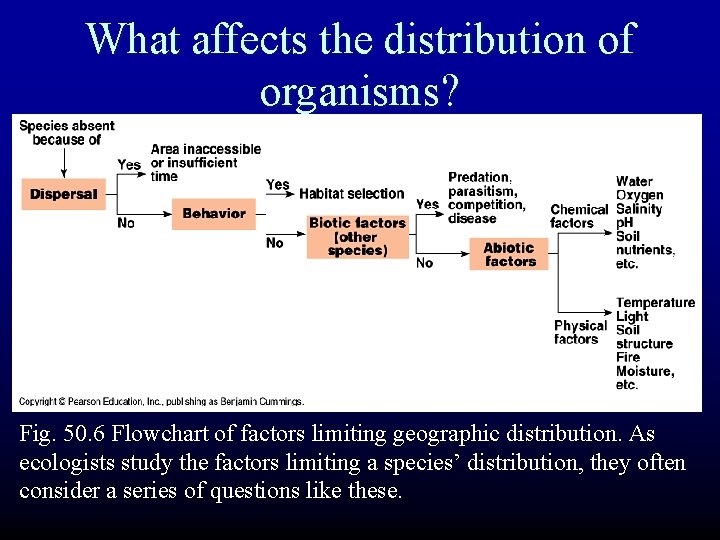 What affects the distribution of organisms?

Species absent because of

Dispersal

Yes

Area inaccessible or insufficient time

No

Behavior

Yes

Habitat selection

No

Biotic factors (other species)

Yes

Predation, parasitism, competition, disease

No

Abiotic factors

Chemical factors

Water
Oxygen
Salinity
pH
Soil nutrients, etc.

Physical factors

Temperature
Light
Soil structure
Fire
Moisture, etc.

Copyright © Pearson Education, Inc., publishing as Benjamin Cummings.

Fig. 50.6 Flowchart of factors limiting geographic distribution. As ecologists study the factors limiting a species' distribution, they often consider a series of questions like these.